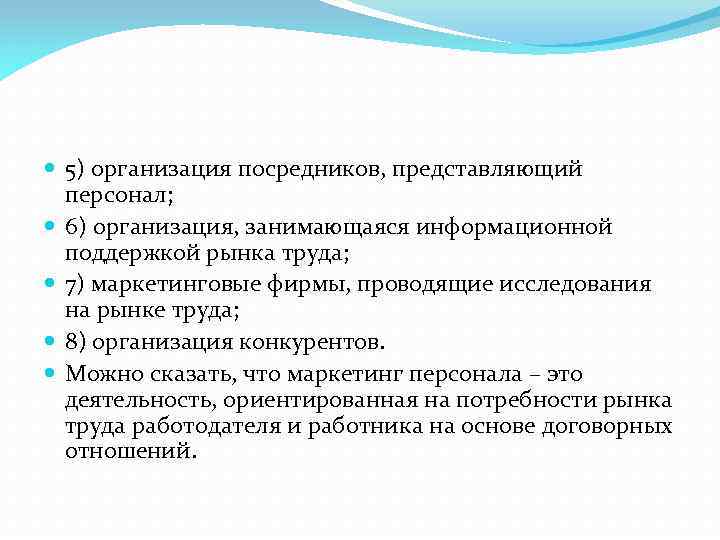 5) организация посредников, представляющий персонал;

6) организация, занимающаяся информационной поддержкой рынка труда;

7) маркетинговые фирмы, проводящие исследования на рынке труда;

8) организация конкурентов.

Можно сказать, что маркетинг персонала – это деятельность, ориентированная на потребности рынка труда работодателя и работника на основе договорных отношений.